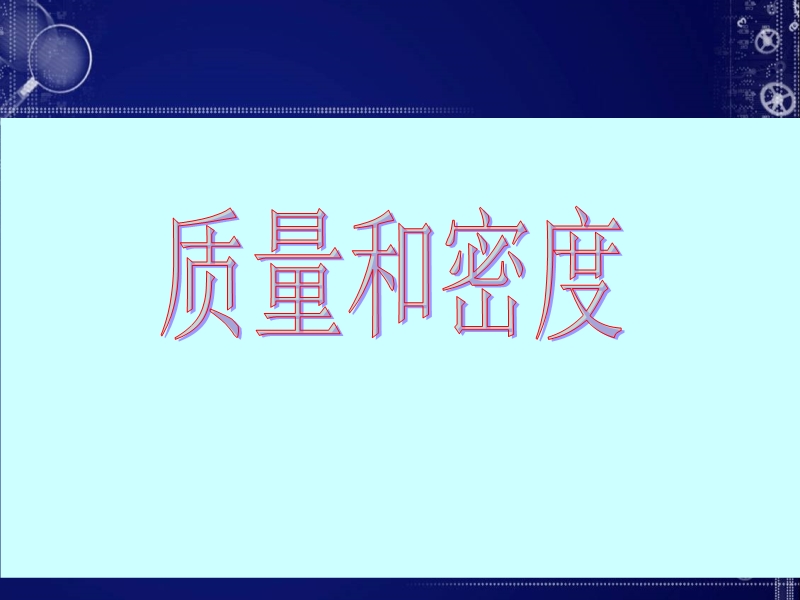 质量和密度